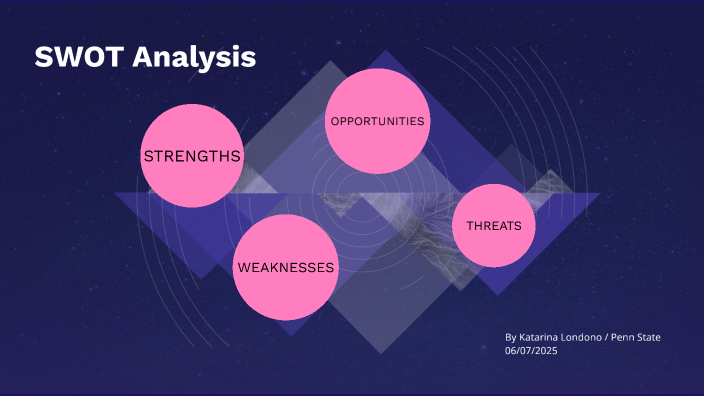 SWOT Analysis

STRENGTHS

OPPORTUNITIES

WEAKNESSES

THREATS

By Katarina Londono / Penn State
06/07/2025